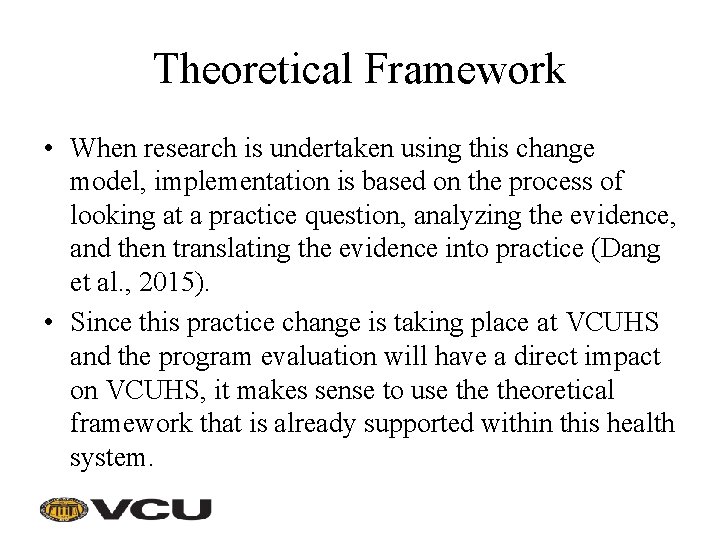 Theoretical Framework

• When research is undertaken using this change model, implementation is based on the process of looking at a practice question, analyzing the evidence, and then translating the evidence into practice (Dang et al., 2015).

• Since this practice change is taking place at VCUHS and the program evaluation will have a direct impact on VCUHS, it makes sense to use the theoretical framework that is already supported within this health system.

VCU